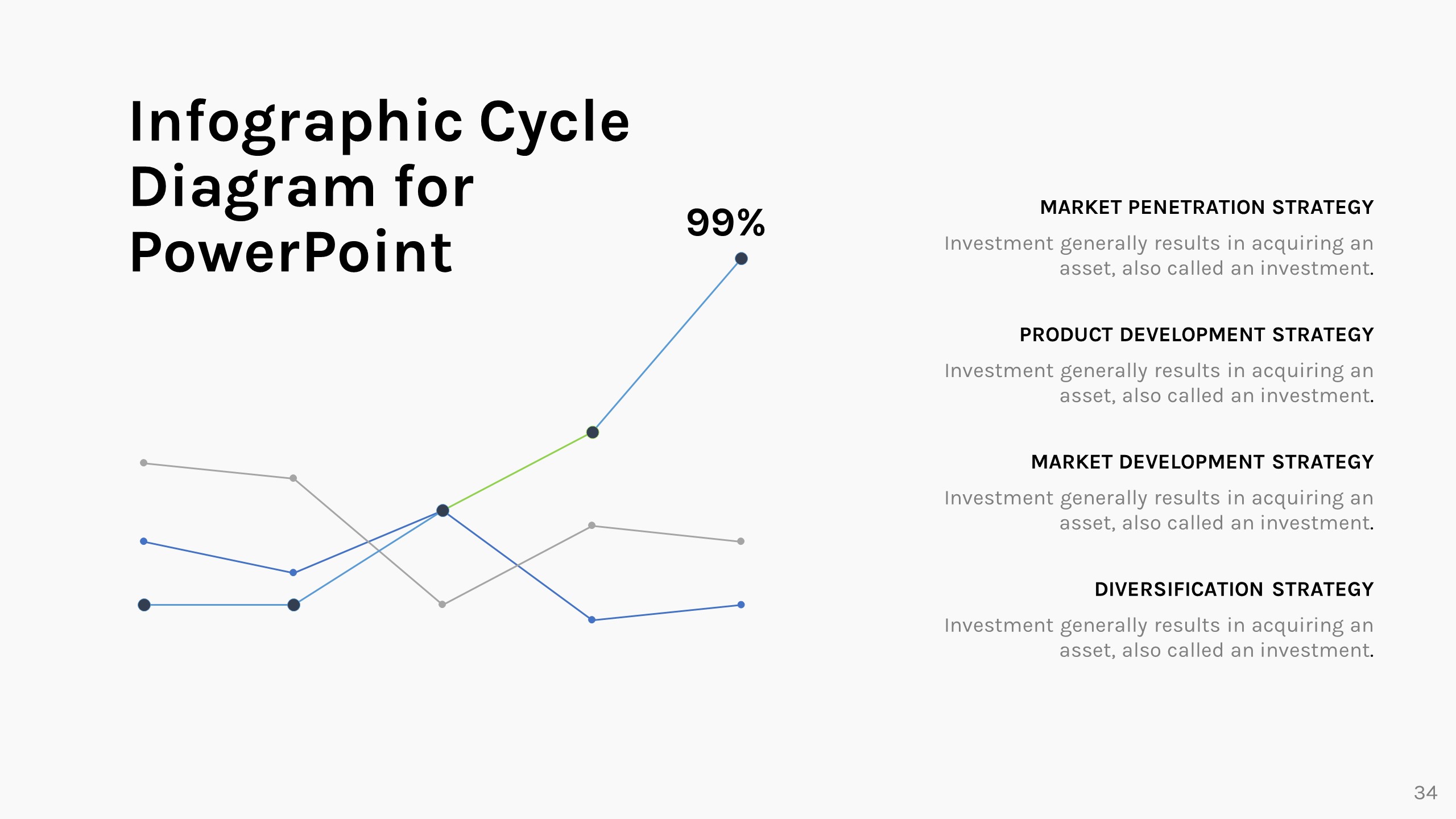 Infographic Cycle Diagram for PowerPoint

99%

MARKET PENETRATION STRATEGY

Investment generally results in acquiring an asset, also called an investment.

PRODUCT DEVELOPMENT STRATEGY

Investment generally results in acquiring an asset, also called an investment.

MARKET DEVELOPMENT STRATEGY

Investment generally results in acquiring an asset, also called an investment.

DIVERSIFICATION STRATEGY

Investment generally results in acquiring an asset, also called an investment.

34